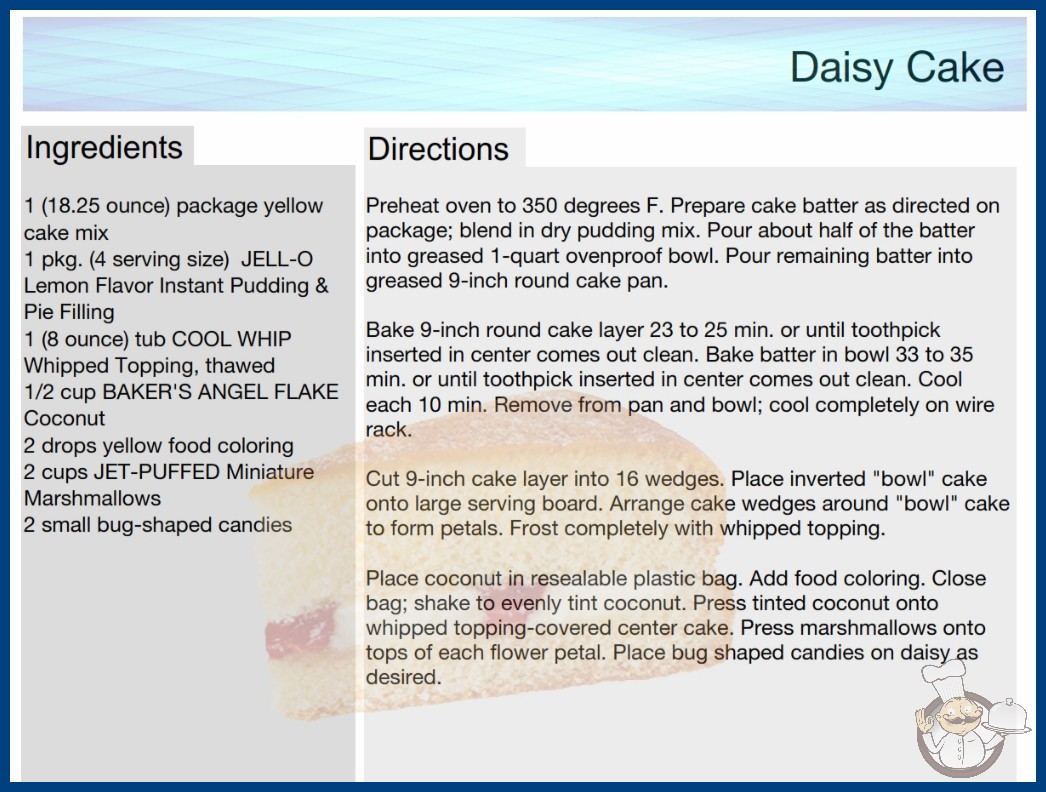 Daisy Cake

Ingredients

1 (18.25 ounce) package yellow cake mix
1 pkg. (4 serving size) JELL-O Lemon Flavor Instant Pudding & Pie Filling
1 (8 ounce) tub COOL WHIP Whipped Topping, thawed
1/2 cup BAKER'S ANGEL FLAKE Coconut
2 drops yellow food coloring
2 cups JET-PUFFED Miniature Marshmallows
2 small bug-shaped candies

Directions

Preheat oven to 350 degrees F. Prepare cake batter as directed on package; blend in dry pudding mix. Pour about half of the batter into greased 1-quart ovenproof bowl. Pour remaining batter into greased 9-inch round cake pan.

Bake 9-inch round cake layer 23 to 25 min. or until toothpick inserted in center comes out clean. Bake batter in bowl 33 to 35 min. or until toothpick inserted in center comes out clean. Cool each 10 min. Remove from pan and bowl; cool completely on wire rack.

Cut 9-inch cake layer into 16 wedges. Place inverted "bowl" cake onto large serving board. Arrange cake wedges around "bowl" cake to form petals. Frost completely with whipped topping.

Place coconut in resealable plastic bag. Add food coloring. Close bag; shake to evenly tint coconut. Press tinted coconut onto whipped topping-covered center cake. Press marshmallows onto tops of each flower petal. Place bug shaped candies on daisy as desired.